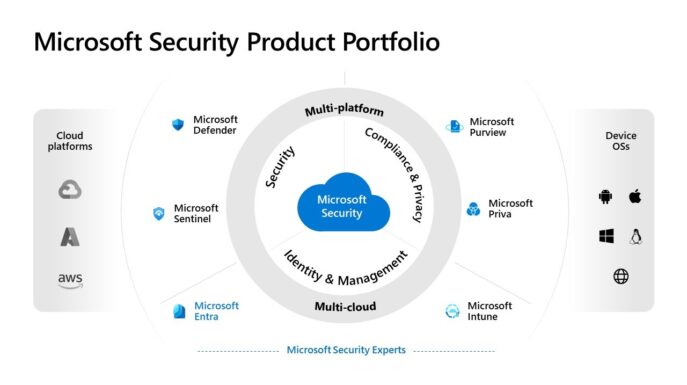 Microsoft Security Product Portfolio

Cloud platforms

aws

Microsoft Defender

Microsoft Sentinel

Microsoft Entra

Multi-platform

Security

Compliance & Privacy

Microsoft Security

Identity & Management

Multi-cloud

Microsoft Purview

Microsoft Priva

Microsoft Intune

Device OSs

Microsoft Security Experts